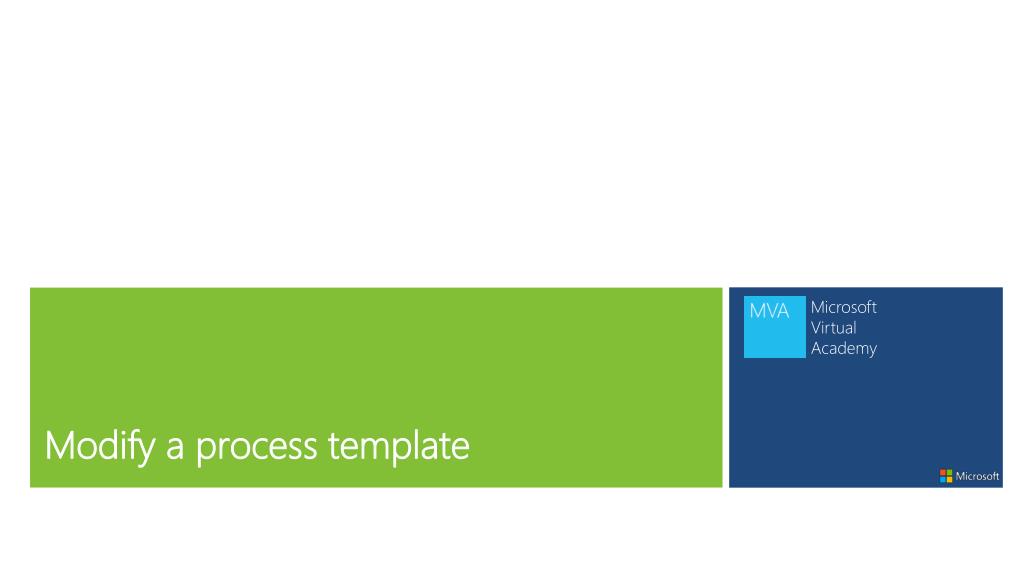 Modify a process template

MVA Microsoft Virtual Academy

Microsoft